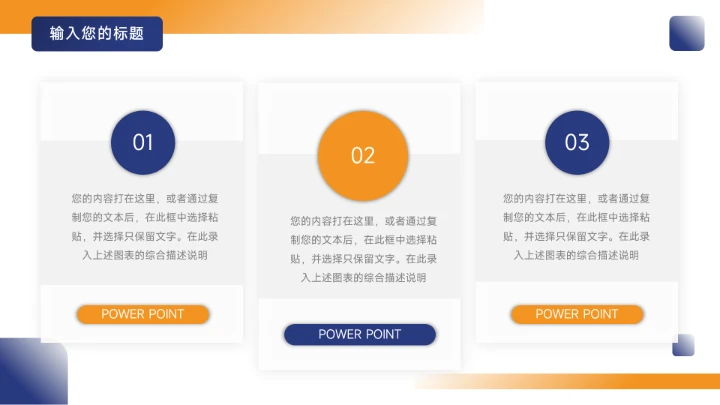 输入您的标题

01

您的内容打在这里，或者通过复制您的文本后，在此框中选择粘贴，并选择只保留文字。在此录入上述图表的综合描述说明

POWER POINT

02

您的内容打在这里，或者通过复制您的文本后，在此框中选择粘贴，并选择只保留文字。在此录入上述图表的综合描述说明

POWER POINT

03

您的内容打在这里，或者通过复制您的文本后，在此框中选择粘贴，并选择只保留文字。在此录入上述图表的综合描述说明

POWER POINT